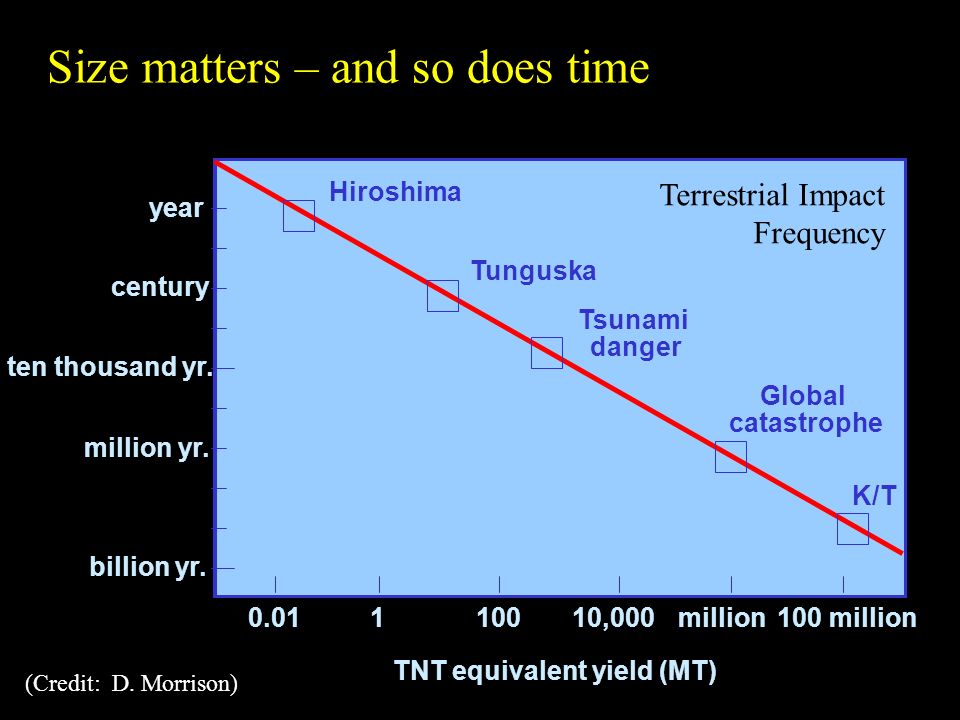 Size matters – and so does time

Terrestrial Impact Frequency

Hiroshima

Tunguska

Tsunami danger

Global catastrophe

K/T

year

century

ten thousand yr.

million yr.

billion yr.

0.01

1

100

10,000

million

100 million

TNT equivalent yield (MT)

(Credit: D. Morrison)